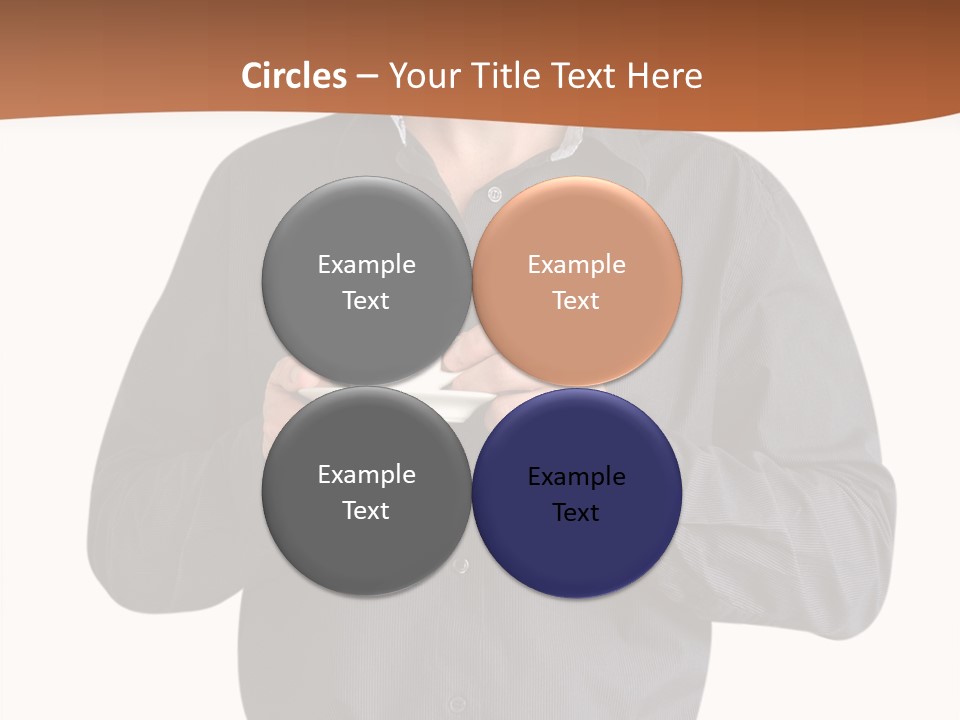 Circles – Your Title Text Here

Example Text

Example Text

Example Text

Example Text